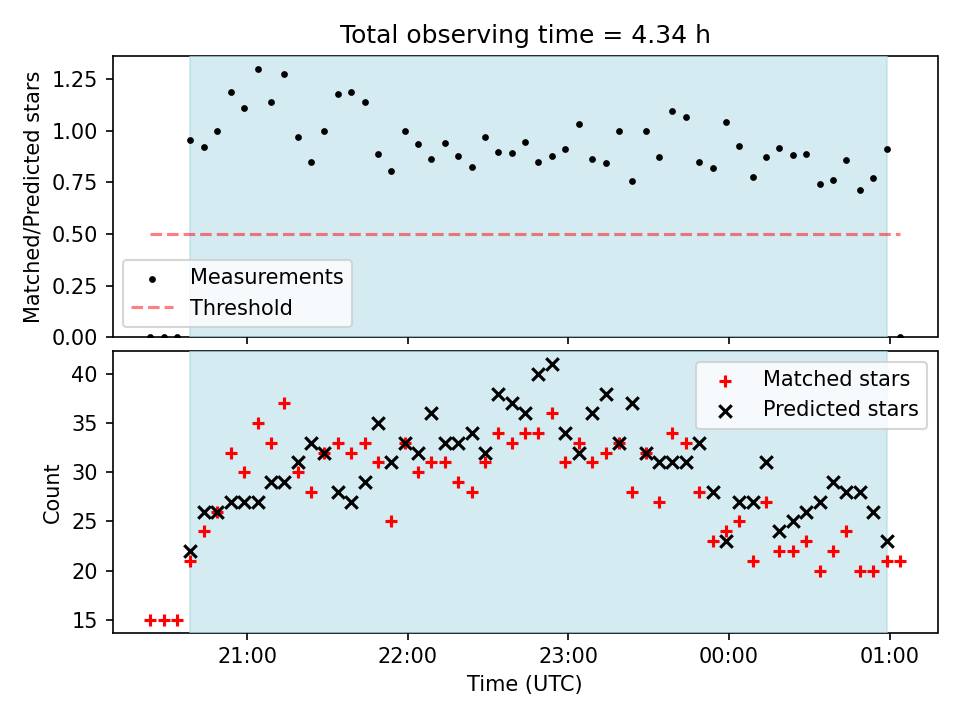 Total observing time = 4.34 h

Matched/Predicted stars

1.25
1.00
0.75
0.50
0.25
0.00

Measurements
Threshold

Count

40
35
30
25
20
15

Matched stars
Predicted stars

21:00
22:00
23:00
00:00
01:00

Time (UTC)